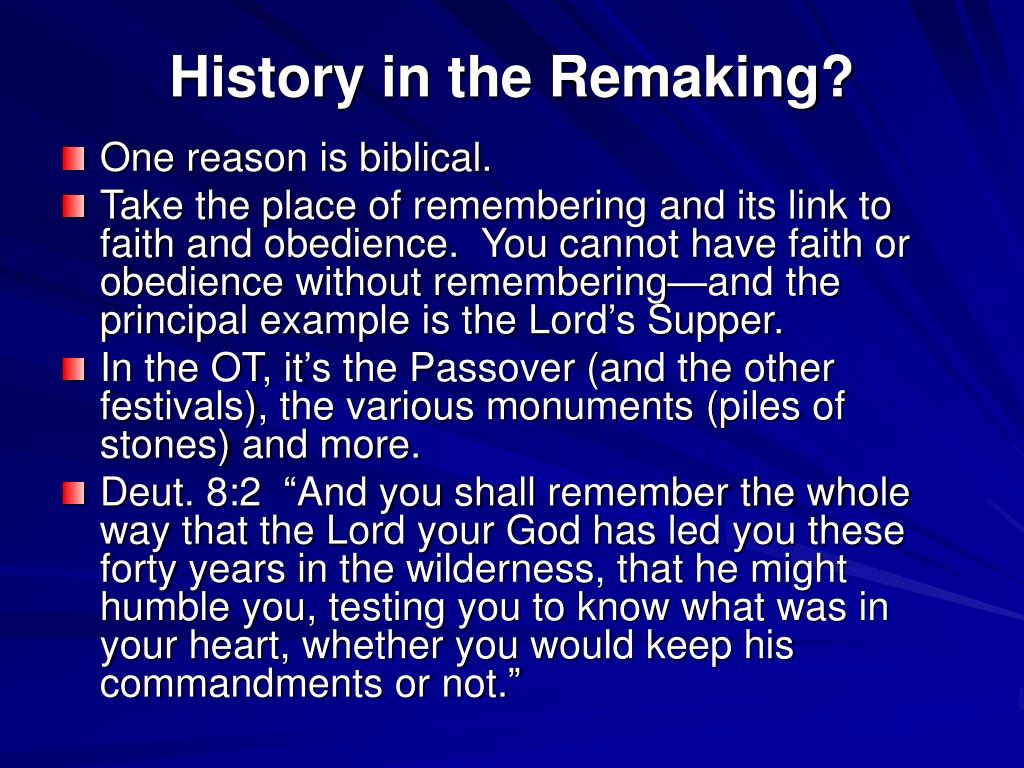 History in the Remaking?

One reason is biblical.

Take the place of remembering and its link to faith and obedience.  You cannot have faith or obedience without remembering—and the principal example is the Lord’s Supper.

In the OT, it’s the Passover (and the other festivals), the various monuments (piles of stones) and more.

Deut. 8:2  “And you shall remember the whole way that the Lord your God has led you these forty years in the wilderness, that he might humble you, testing you to know what was in your heart, whether you would keep his commandments or not.”